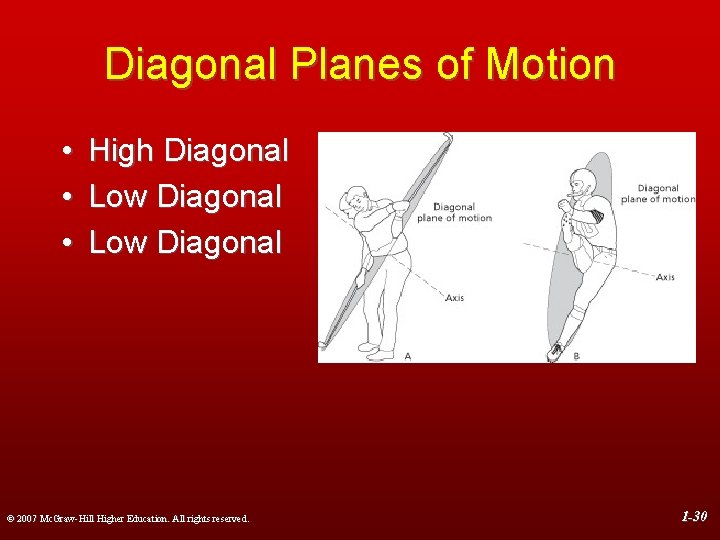 Diagonal Planes of Motion

• High Diagonal
• Low Diagonal
• Low Diagonal

Diagonal plane of motion

Axis

A

Diagonal plane of motion

Axis

B

© 2007 McGraw-Hill Higher Education. All rights reserved.

1-30